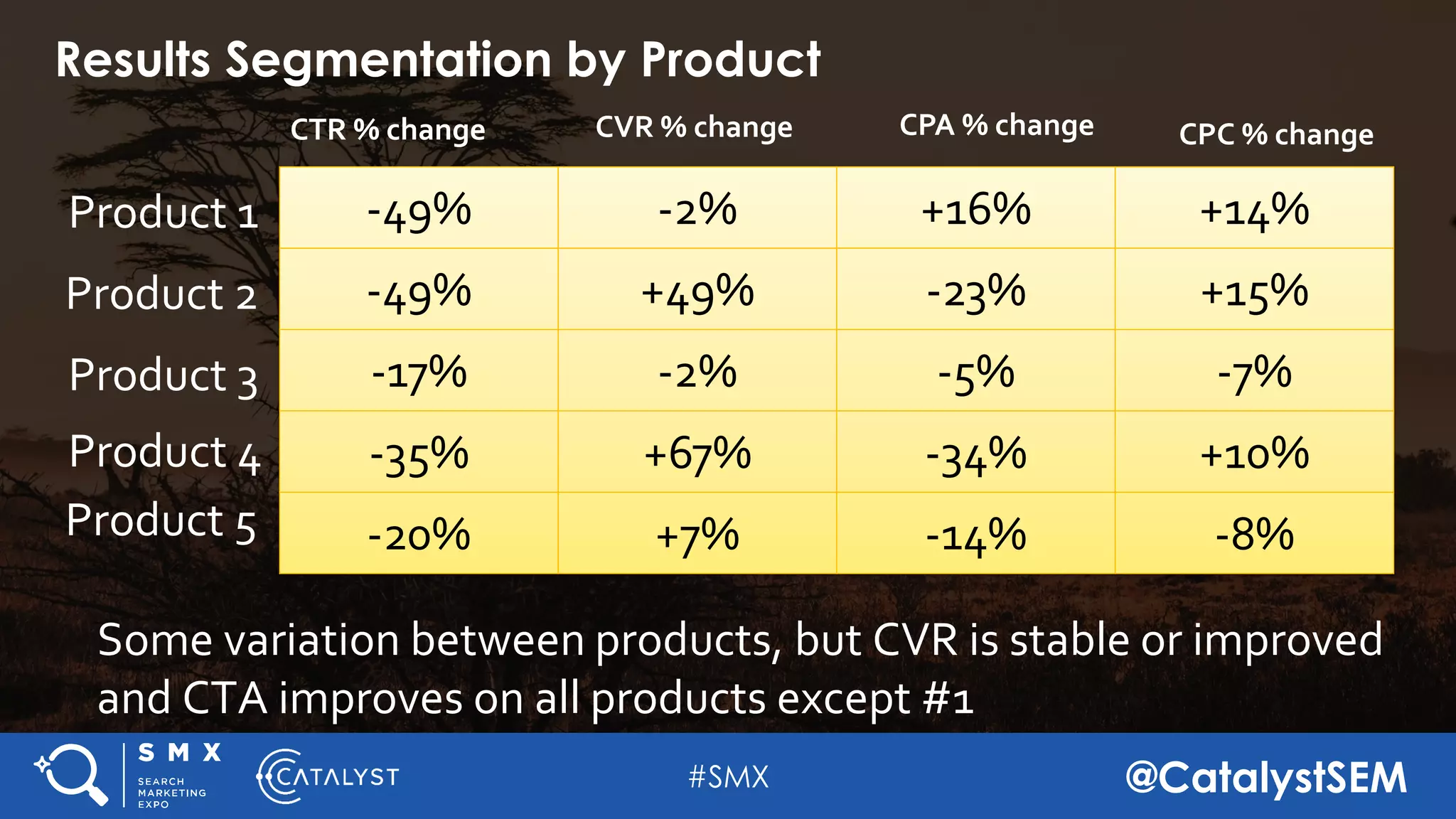 Results Segmentation by Product

| | CTR % change | CVR % change | CPA % change | CPC % change |
|---|---|---|---|---|
| Product 1 | -49% | -2% | +16% | +14% |
| Product 2 | -49% | +49% | -23% | +15% |
| Product 3 | -17% | -2% | -5% | -7% |
| Product 4 | -35% | +67% | -34% | +10% |
| Product 5 | -20% | +7% | -14% | -8% |

Some variation between products, but CVR is stable or improved and CTA improves on all products except #1

SMX SEARCH MARKETING EXPO CATALYST #SMX @CatalystSEM